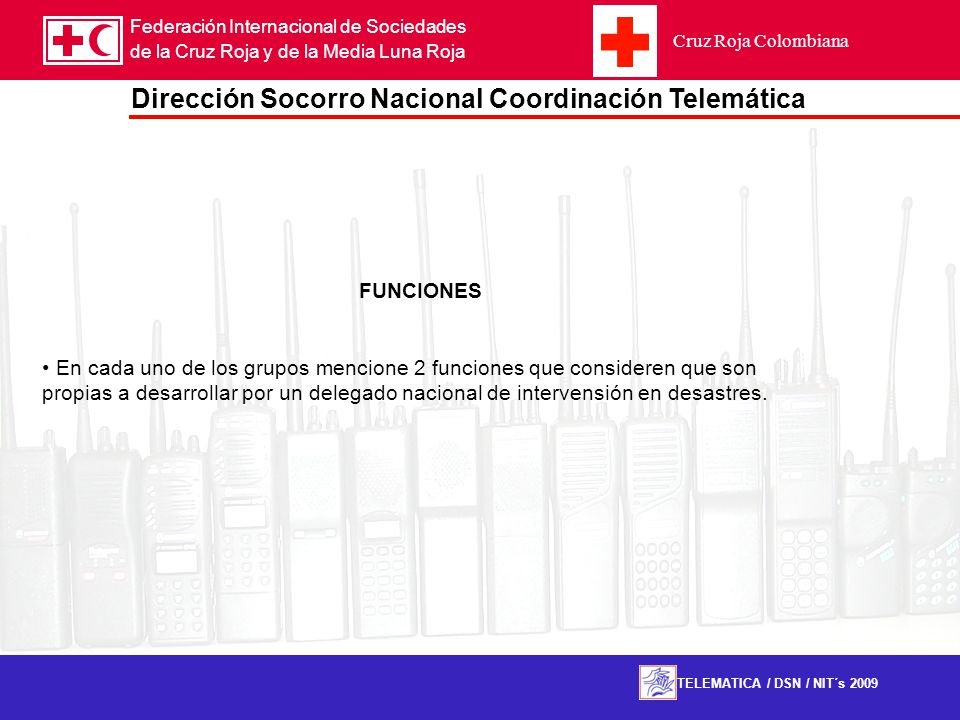 Federación Internacional de Sociedades de la Cruz Roja y de la Media Luna Roja

Cruz Roja Colombiana

Dirección Socorro Nacional Coordinación Telemática

FUNCIONES

• En cada uno de los grupos mencione 2 funciones que consideren que son propias a desarrollar por un delegado nacional de intervensión en desastres.

TELEMATICA / DSN / NIT´s 2009